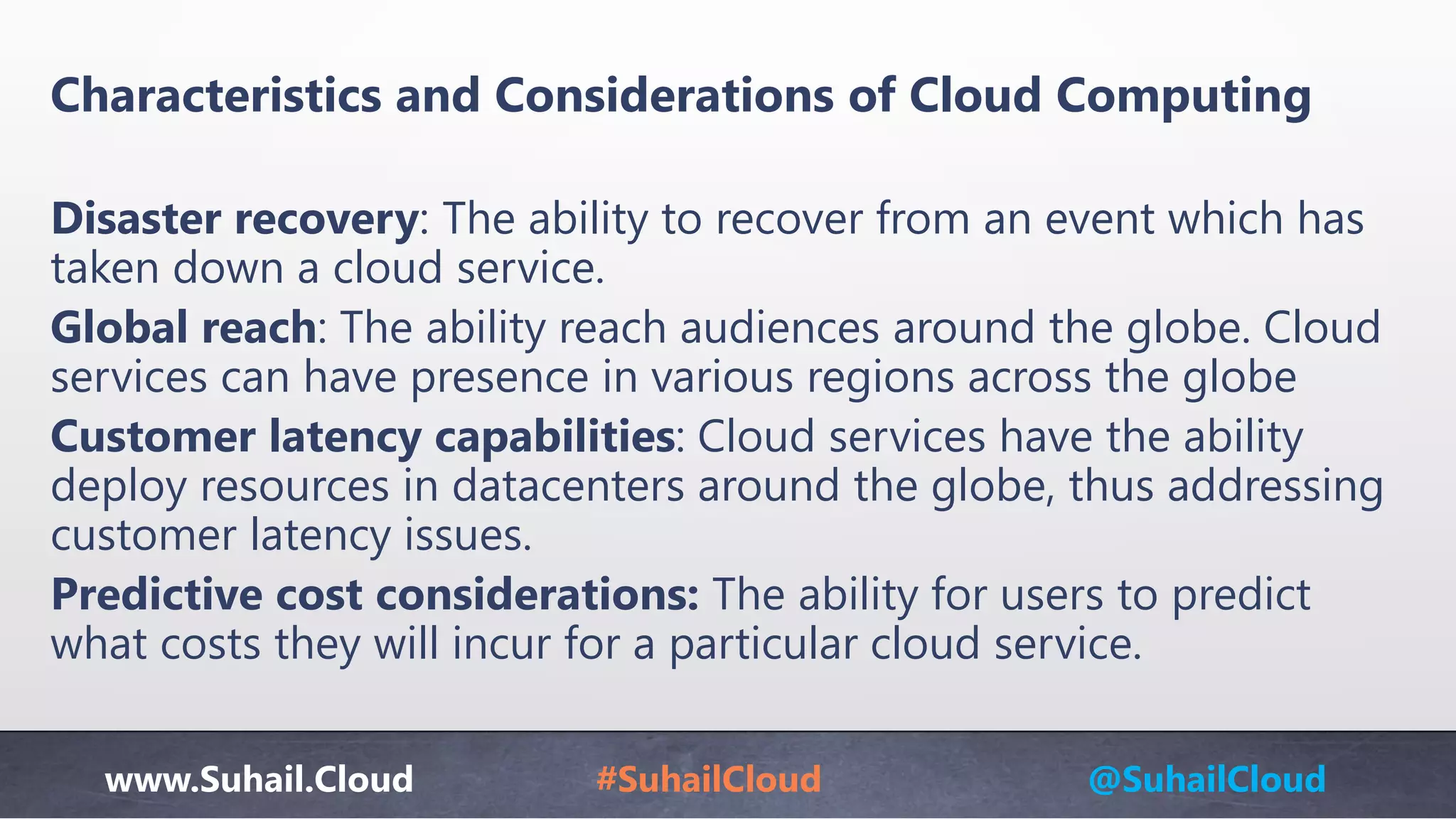 Characteristics and Considerations of Cloud Computing

Disaster recovery: The ability to recover from an event which has taken down a cloud service.

Global reach: The ability reach audiences around the globe. Cloud services can have presence in various regions across the globe

Customer latency capabilities: Cloud services have the ability deploy resources in datacenters around the globe, thus addressing customer latency issues.

Predictive cost considerations: The ability for users to predict what costs they will incur for a particular cloud service.

www.Suhail.Cloud #SuhailCloud @SuhailCloud